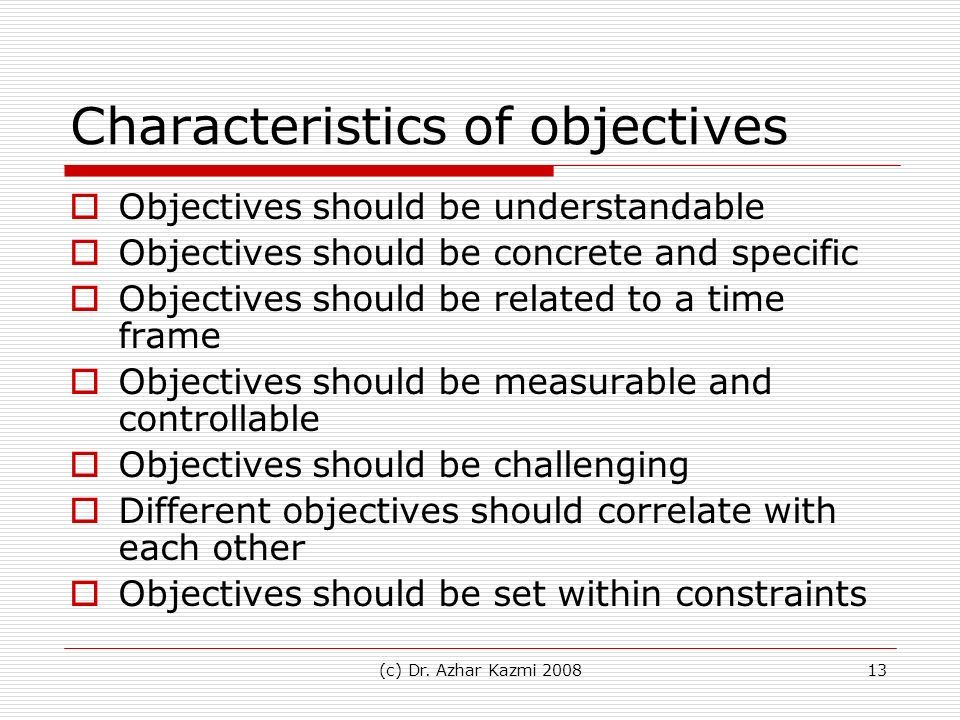 Characteristics of objectives

- Objectives should be understandable
- Objectives should be concrete and specific
- Objectives should be related to a time frame
- Objectives should be measurable and controllable
- Objectives should be challenging
- Different objectives should correlate with each other
- Objectives should be set within constraints

(c) Dr. Azhar Kazmi 2008

13